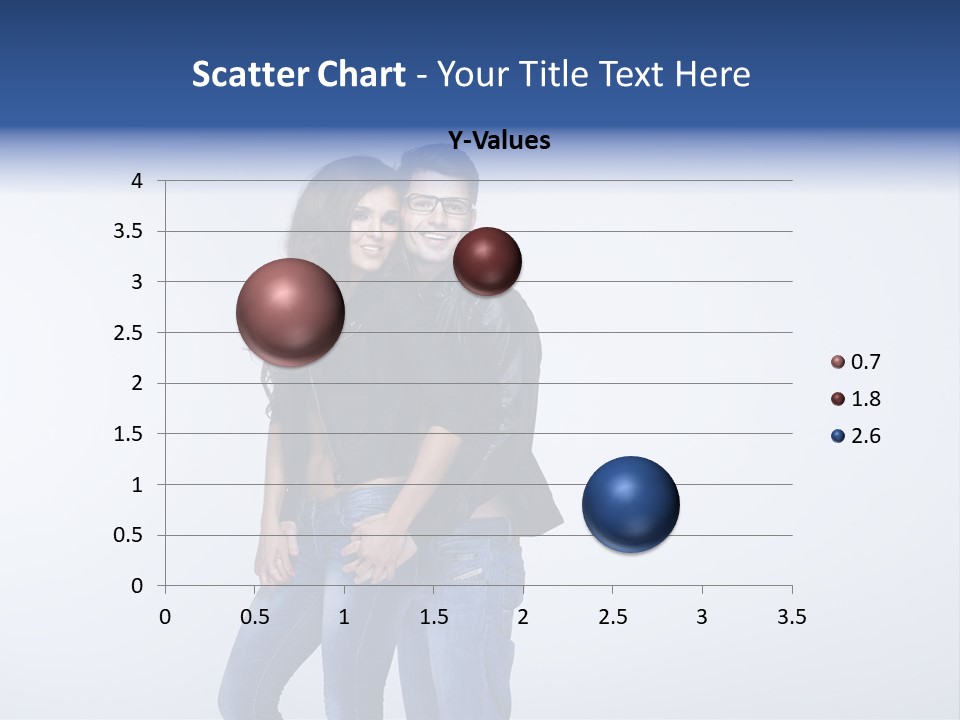 Scatter Chart - Your Title Text Here

Y-Values

4
3.5
3
2.5
2
1.5
1
0.5
0

0 0.5 1 1.5 2 2.5 3 3.5

0.7
1.8
2.6